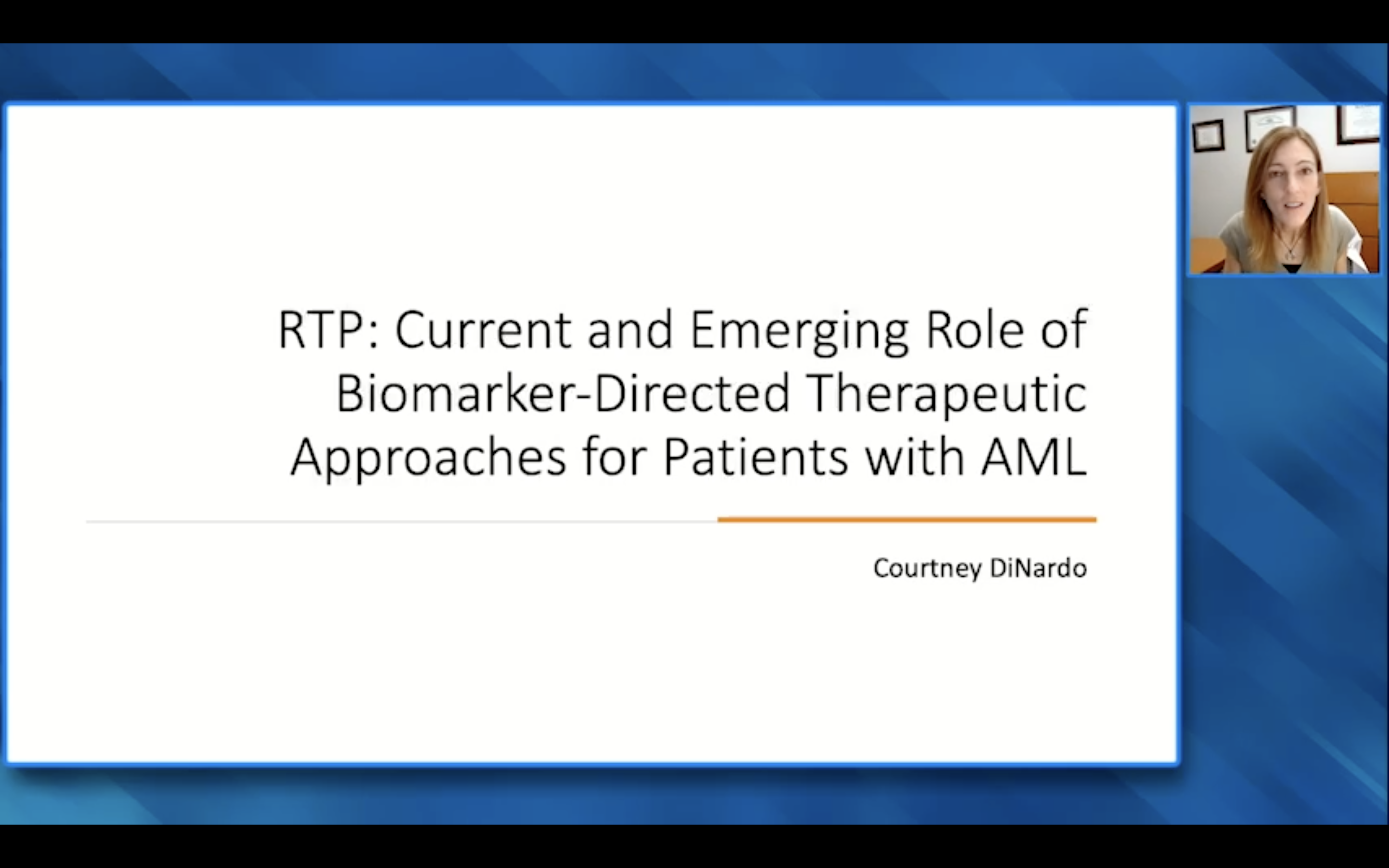 RTP: Current and Emerging Role of Biomarker-Directed Therapeutic Approaches for Patients with AML

Courtney DiNardo